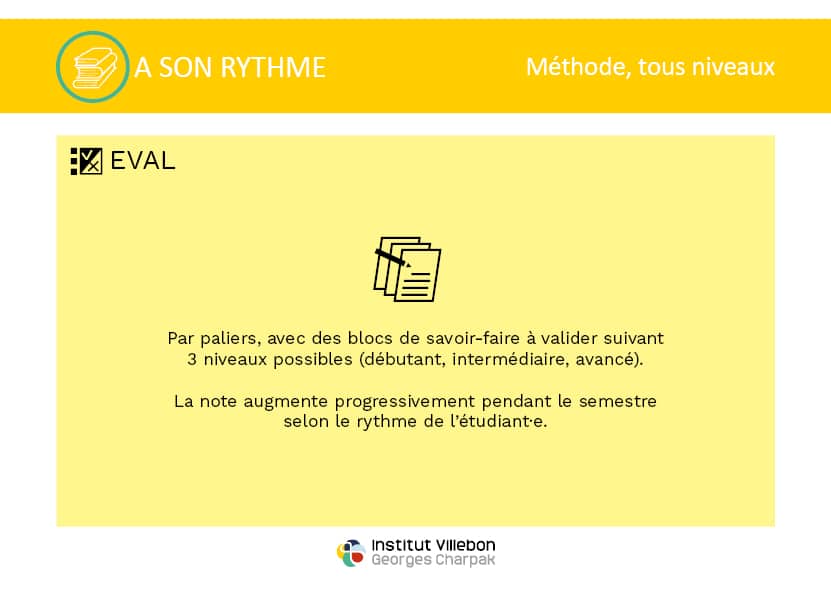 A SON RYTHME

Méthode, tous niveaux

EVAL

Par paliers, avec des blocs de savoir-faire à valider suivant 3 niveaux possibles (débutant, intermédiaire, avancé).

La note augmente progressivement pendant le semestre selon le rythme de l'étudiant·e.

Institut Villebon
Georges Charpak